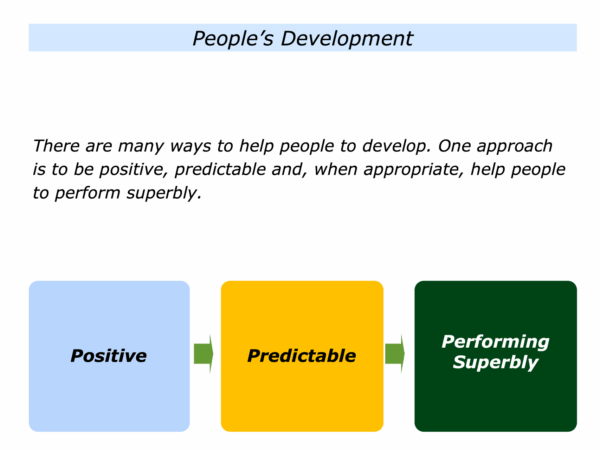 People's Development

There are many ways to help people to develop. One approach is to be positive, predictable and, when appropriate, help people to perform superbly.

Positive

Predictable

Performing Superbly